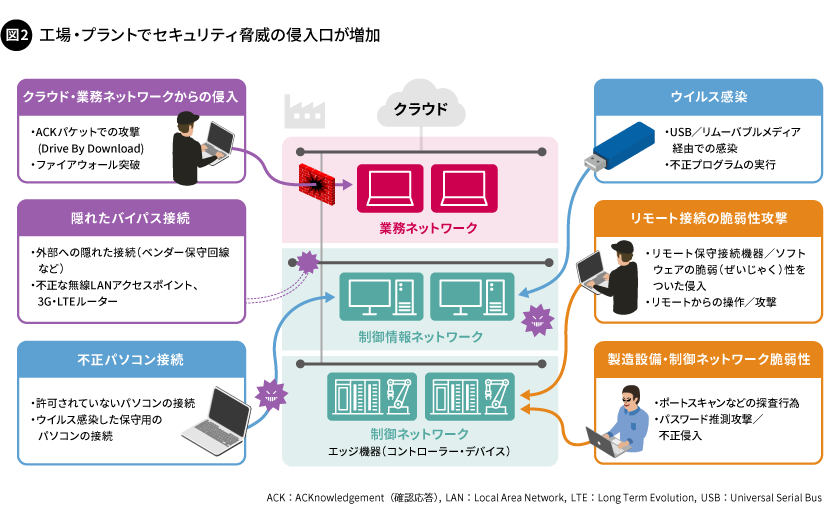 図2 工場・プラントでセキュリティ脅威の侵入口が増加

クラウド・業務ネットワークからの侵入
・ACKパケットでの攻撃 (Drive By Download)
・ファイアウォール突破

隠れたバイパス接続
・外部への隠れた接続(ベンダー保守回線など)
・不正な無線LANアクセスポイント、3G・LTEルーター

不正パソコン接続
・許可されていないパソコンの接続
・ウイルス感染した保守用のパソコンの接続

クラウド

業務ネットワーク

制御情報ネットワーク

制御ネットワーク
エッジ機器(コントローラー・デバイス)

ウイルス感染
・USB/リムーバブルメディア経由での感染
・不正プログラムの実行

リモート接続の脆弱性攻撃
・リモート保守接続機器/ソフトウェアの脆弱(ぜいじゃく)性をついた侵入
・リモートからの操作/攻撃

製造設備・制御ネットワーク脆弱性
・ポートスキャンなどの探査行為
・パスワード推測攻撃/不正侵入

ACK:ACKnowledgement(確認応答), LAN:Local Area Network, LTE:Long Term Evolution, USB:Universal Serial Bus